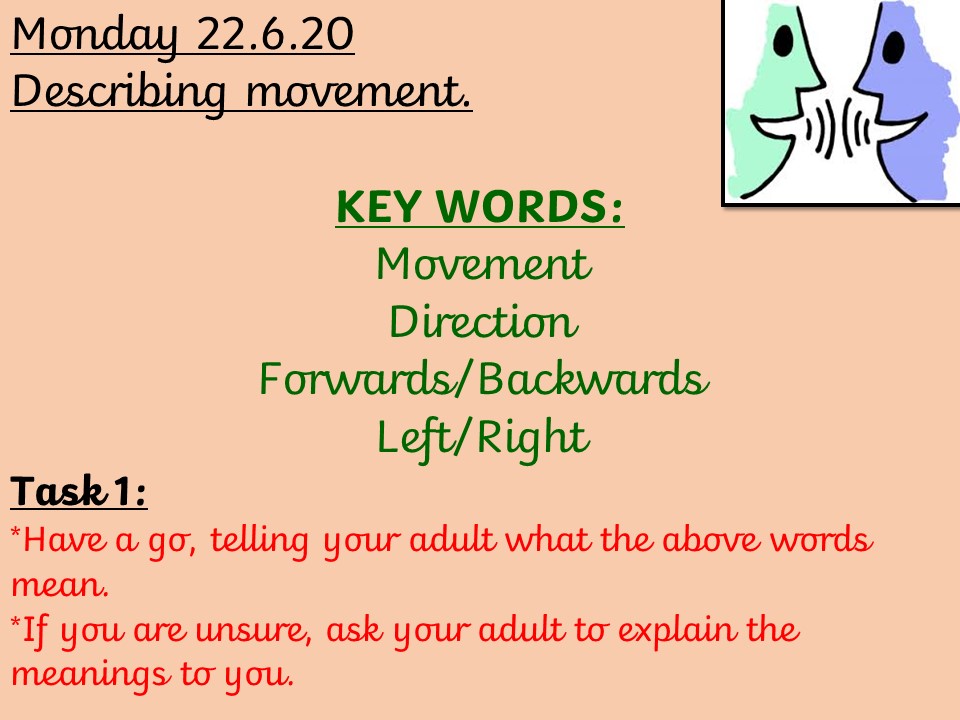 Monday 22.6.20
Describing movement.

KEY WORDS:
Movement
Direction
Forwards/Backwards
Left/Right

Task 1:
*Have a go, telling your adult what the above words mean.
*If you are unsure, ask your adult to explain the meanings to you.